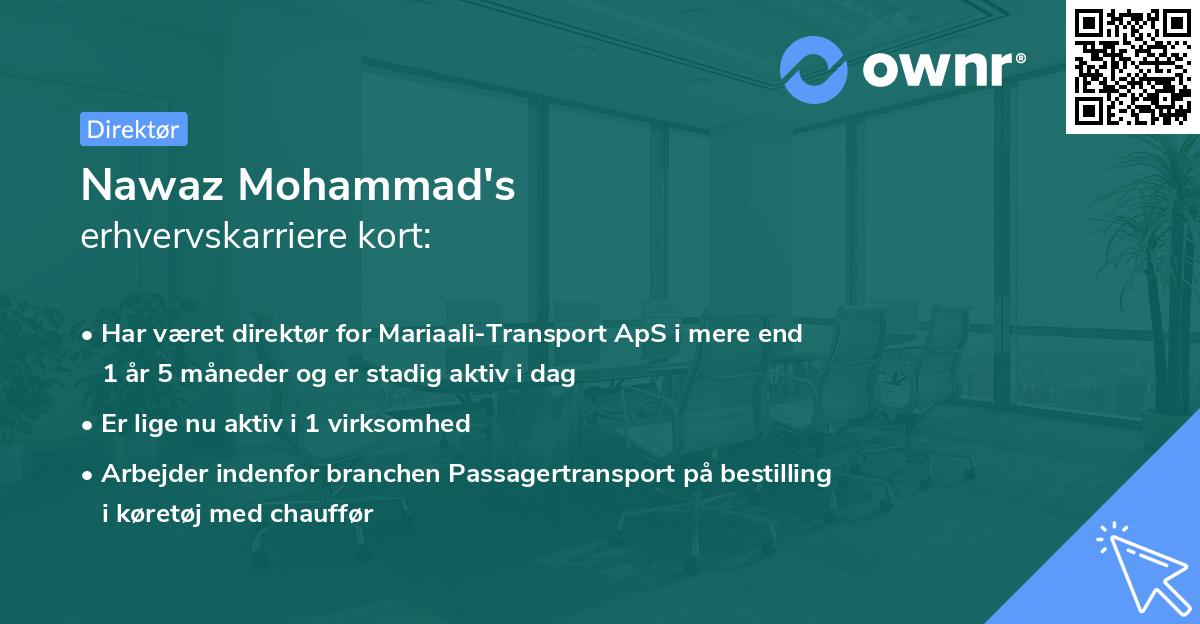 ownr®

Direktør

Nawaz Mohammad's
erhvervskarriere kort:

• Har været direktør for Mariaali-Transport ApS i mere end 1 år 5 måneder og er stadig aktiv i dag

• Er lige nu aktiv i 1 virksomhed

• Arbejder indenfor branchen Passagertransport på bestilling i køretøj med chauffør